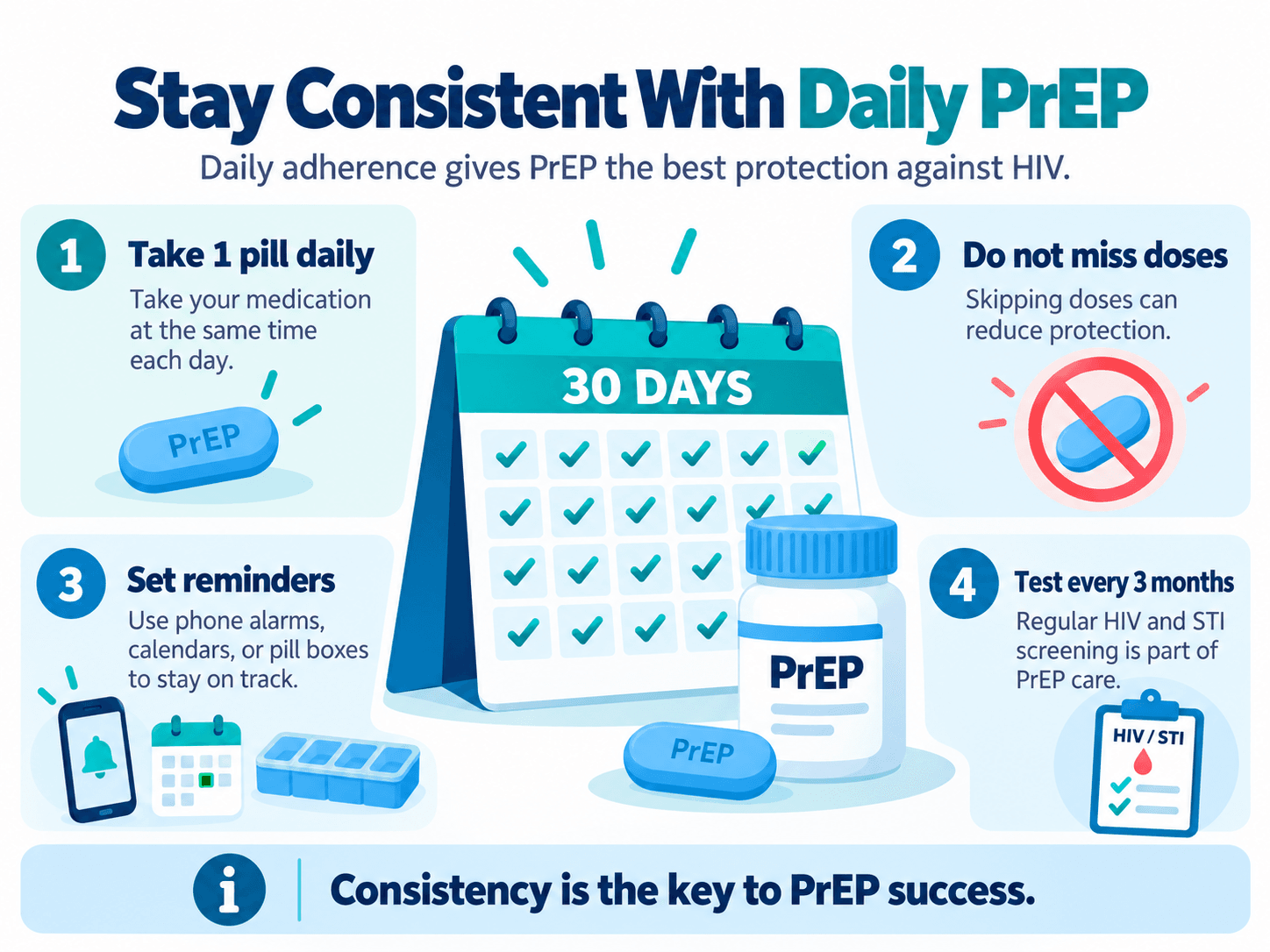 Stay Consistent With Daily PrEP

Daily adherence gives PrEP the best protection against HIV.

1 Take 1 pill daily

Take your medication at the same time each day.

PrEP

30 DAYS

2 Do not miss doses

Skipping doses can reduce protection.

3 Set reminders

Use phone alarms, calendars, or pill boxes to stay on track.

PrEP

PrEP

4 Test every 3 months

Regular HIV and STI screening is part of PrEP care.

HIV / STI

i Consistency is the key to PrEP success.